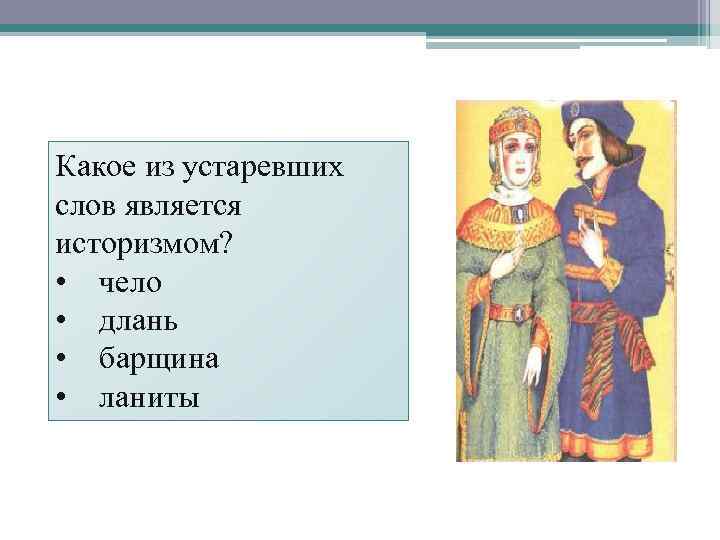 Какое из устаревших слов является историзмом?
• чело
• длань
• барщина
• ланиты